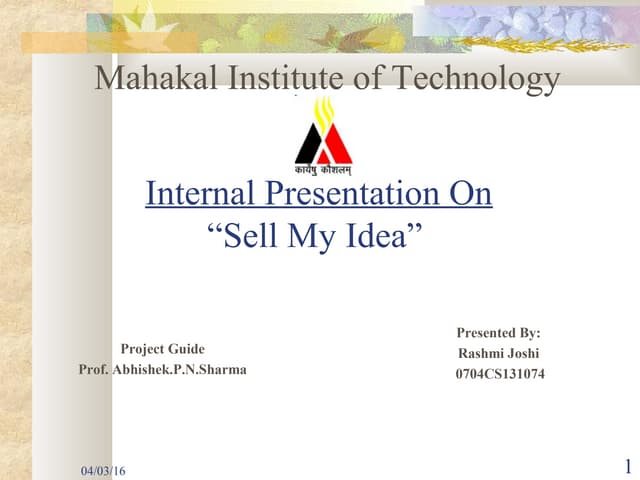 Mahakal Institute of Technology

कार्येषु कौशलम्

Internal Presentation On
“Sell My Idea”

Project Guide
Prof. Abhishek.P.N.Sharma

Presented By:
Rashmi Joshi
0704CS131074

04/03/16

1